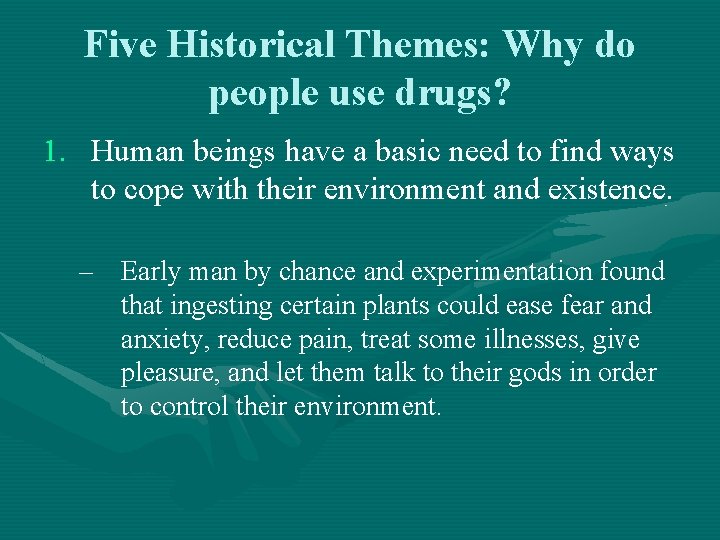 Five Historical Themes: Why do people use drugs?

1. Human beings have a basic need to find ways to cope with their environment and existence.

– Early man by chance and experimentation found that ingesting certain plants could ease fear and anxiety, reduce pain, treat some illnesses, give pleasure, and let them talk to their gods in order to control their environment.